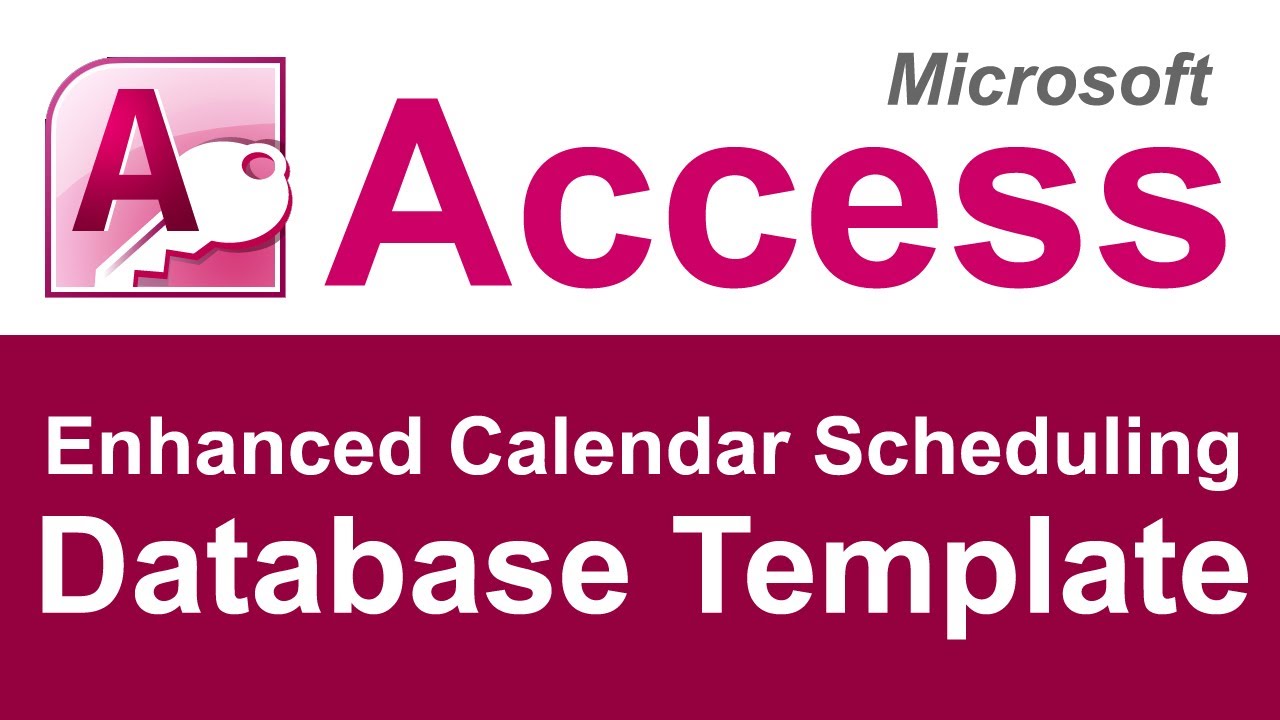 A

Microsoft
Access

Enhanced Calendar Scheduling
Database Template